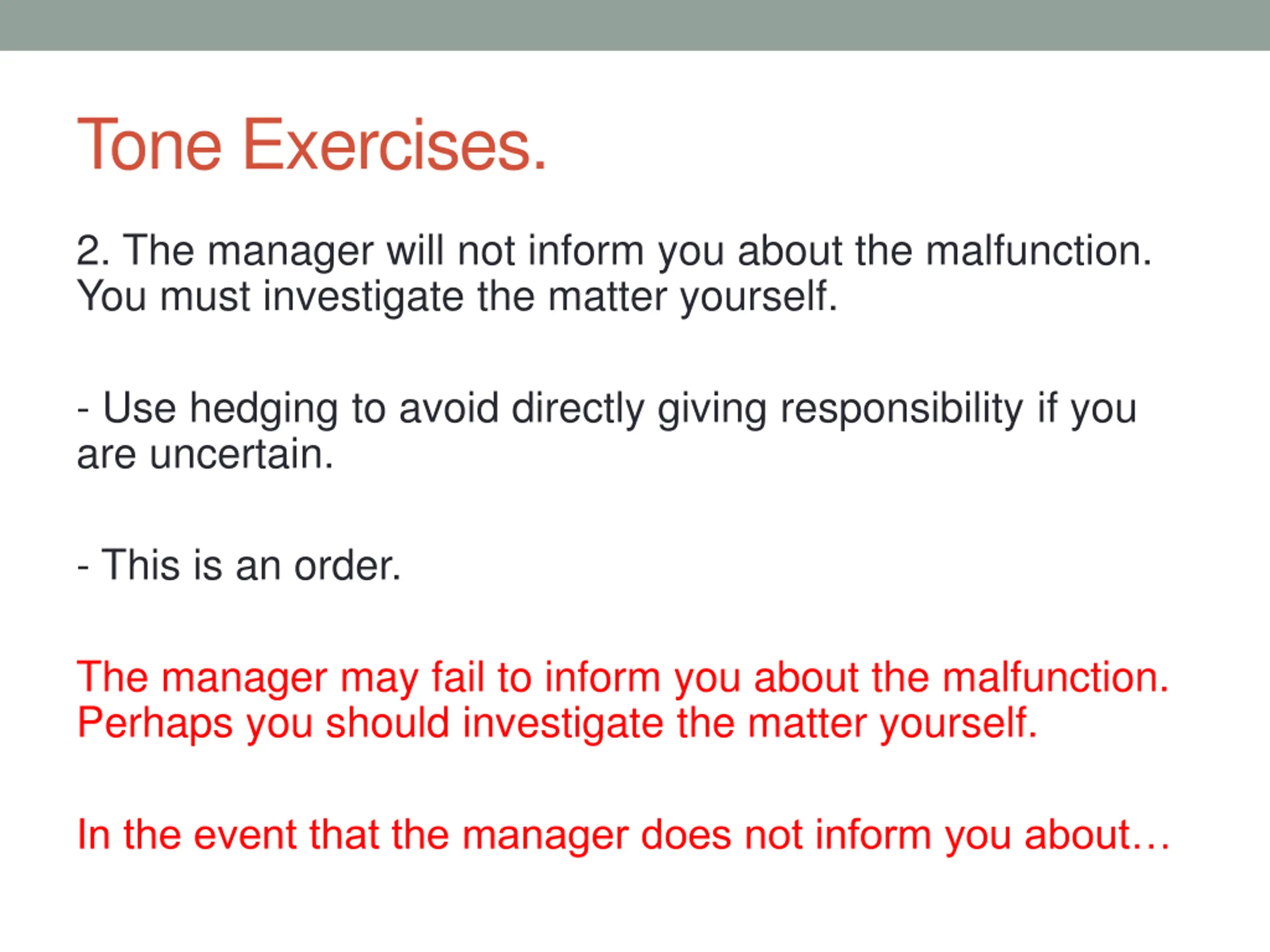 Tone Exercises.

2. The manager will not inform you about the malfunction. You must investigate the matter yourself.

- Use hedging to avoid directly giving responsibility if you are uncertain.

- This is an order.

The manager may fail to inform you about the malfunction. Perhaps you should investigate the matter yourself.

In the event that the manager does not inform you about…